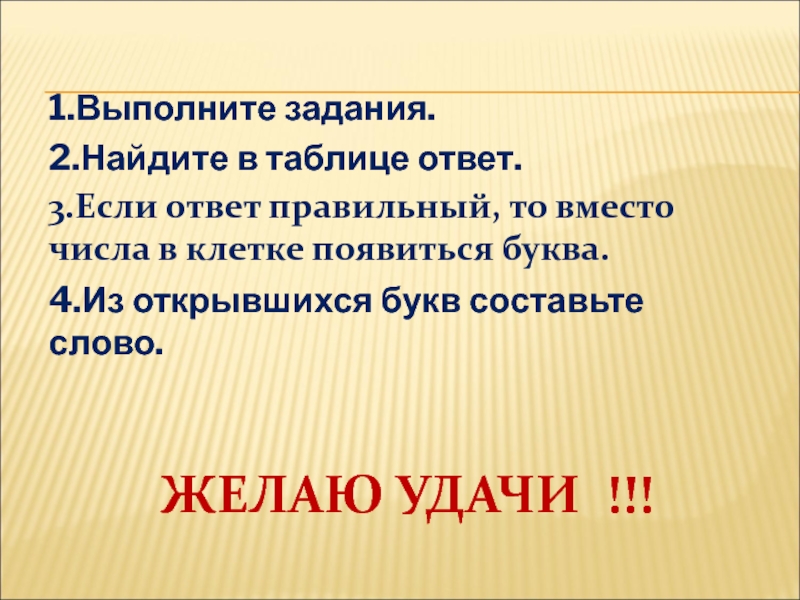 1.Выполните задания.
2.Найдите в таблице ответ.
3.Если ответ правильный, то вместо числа в клетке появиться буква.
4.Из открывшихся букв составьте слово.

ЖЕЛАЮ УДАЧИ !!!